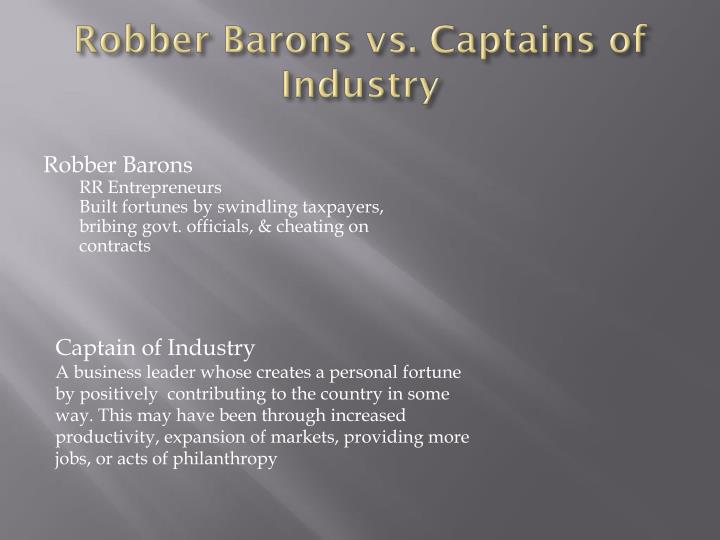 Robber Barons vs. Captains of Industry

Robber Barons
RR Entrepreneurs
Built fortunes by swindling taxpayers, bribing govt. officials, & cheating on contracts

Captain of Industry
A business leader whose creates a personal fortune by positively contributing to the country in some way. This may have been through increased productivity, expansion of markets, providing more jobs, or acts of philanthropy